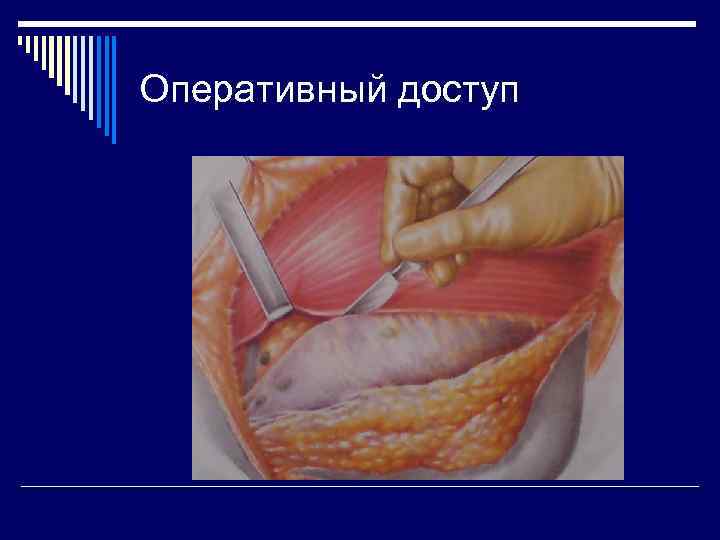 Оперативный доступ